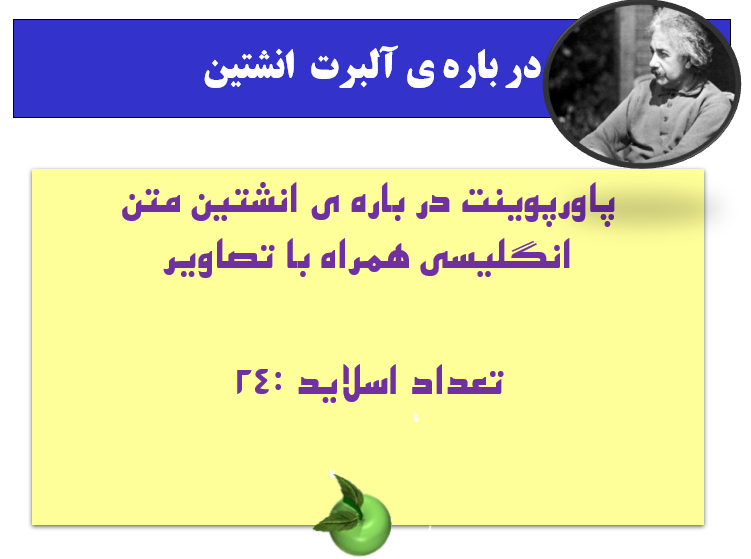 در باره ی آلبرت انشتین

پاورپوینت در باره ی انشتین متن انگلیسی همراه با تصاویر

تعداد اسلاید :۲۴